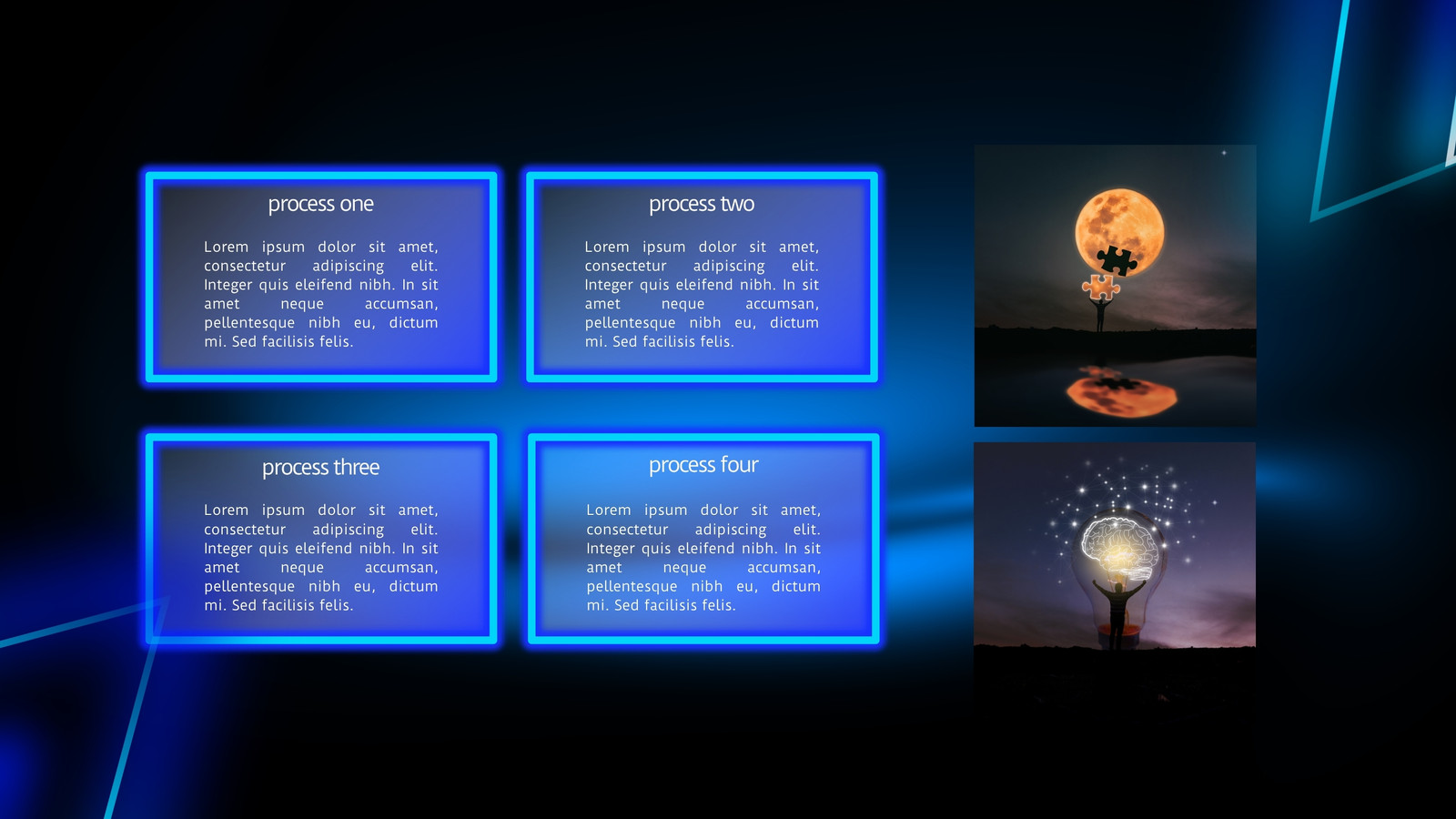 process one

Lorem ipsum dolor sit amet, consectetur adipiscing elit. Integer quis eleifend nibh. In sit amet neque accumsan, pellentesque nibh eu, dictum mi. Sed facilisis felis.

process two

Lorem ipsum dolor sit amet, consectetur adipiscing elit. Integer quis eleifend nibh. In sit amet neque accumsan, pellentesque nibh eu, dictum mi. Sed facilisis felis.

process three

Lorem ipsum dolor sit amet, consectetur adipiscing elit. Integer quis eleifend nibh. In sit amet neque accumsan, pellentesque nibh eu, dictum mi. Sed facilisis felis.

process four

Lorem ipsum dolor sit amet, consectetur adipiscing elit. Integer quis eleifend nibh. In sit amet neque accumsan, pellentesque nibh eu, dictum mi. Sed facilisis felis.